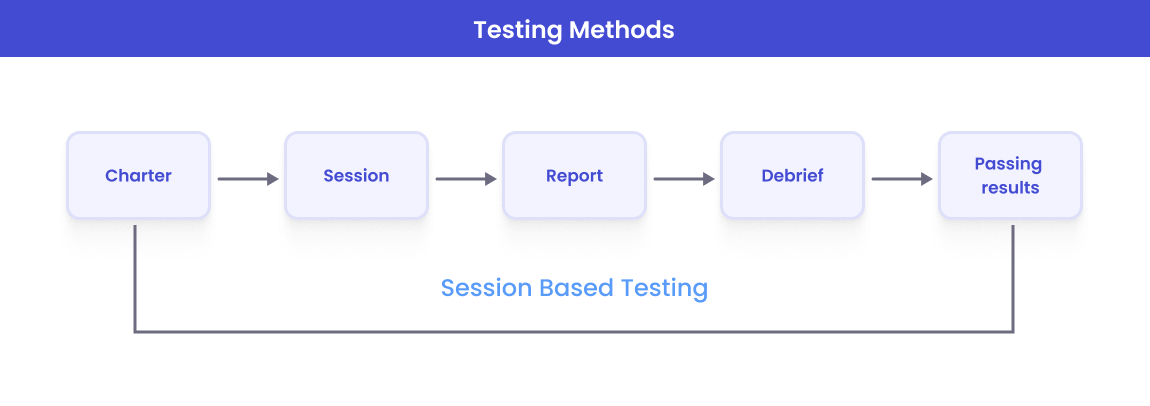 Testing Methods

Charter

Session

Report

Debrief

Passing results

Session Based Testing